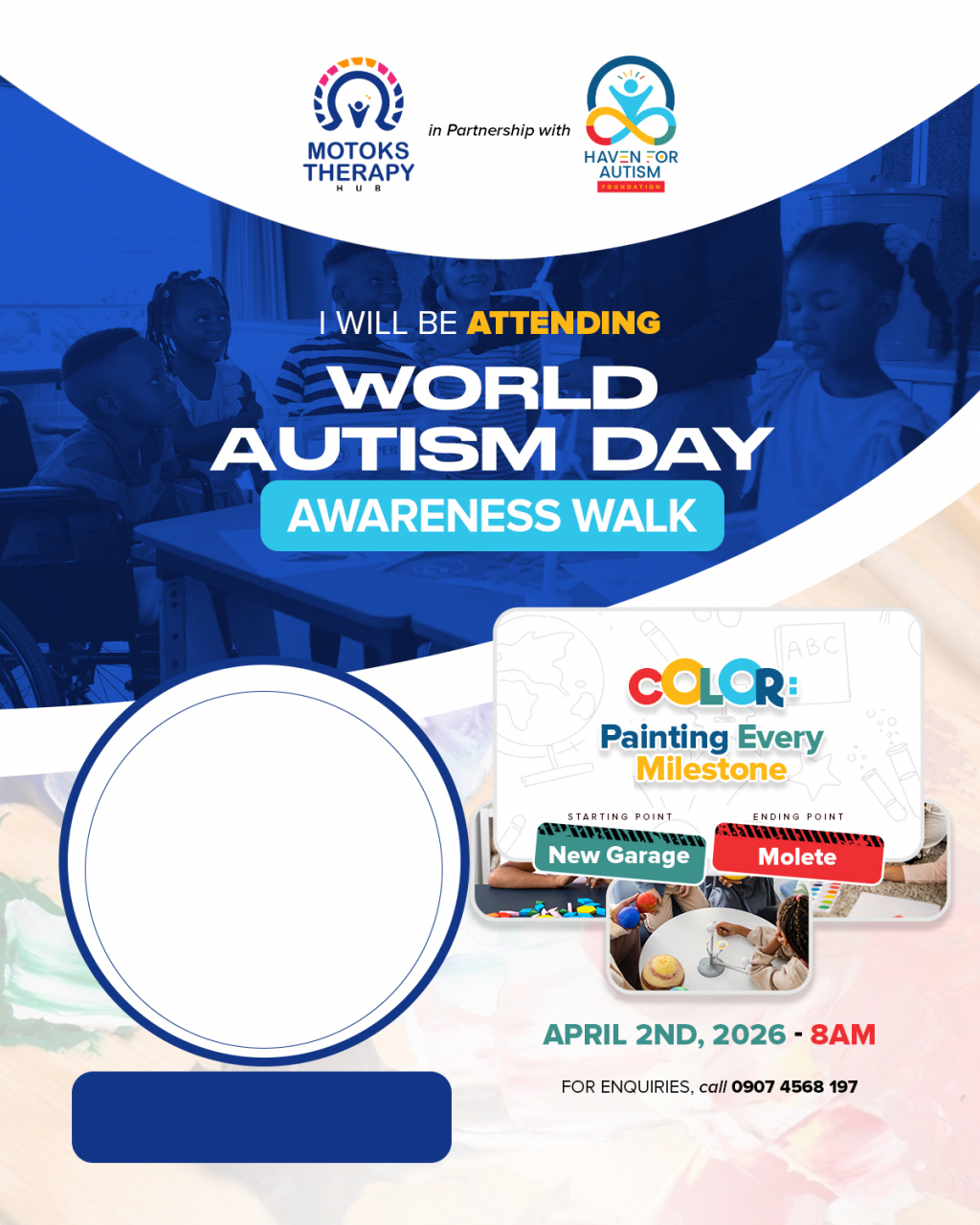 MOTOKS THERAPY HUB

in Partnership with

HAVEN FOR AUTISM
FOUNDATION

I WILL BE ATTENDING

WORLD AUTISM DAY

AWARENESS WALK

ABC

COLOR:
Painting Every Milestone

STARTING POINT
New Garage

ENDING POINT
Molete

APRIL 2ND, 2026 - 8AM

FOR ENQUIRIES, call 0907 4568 197